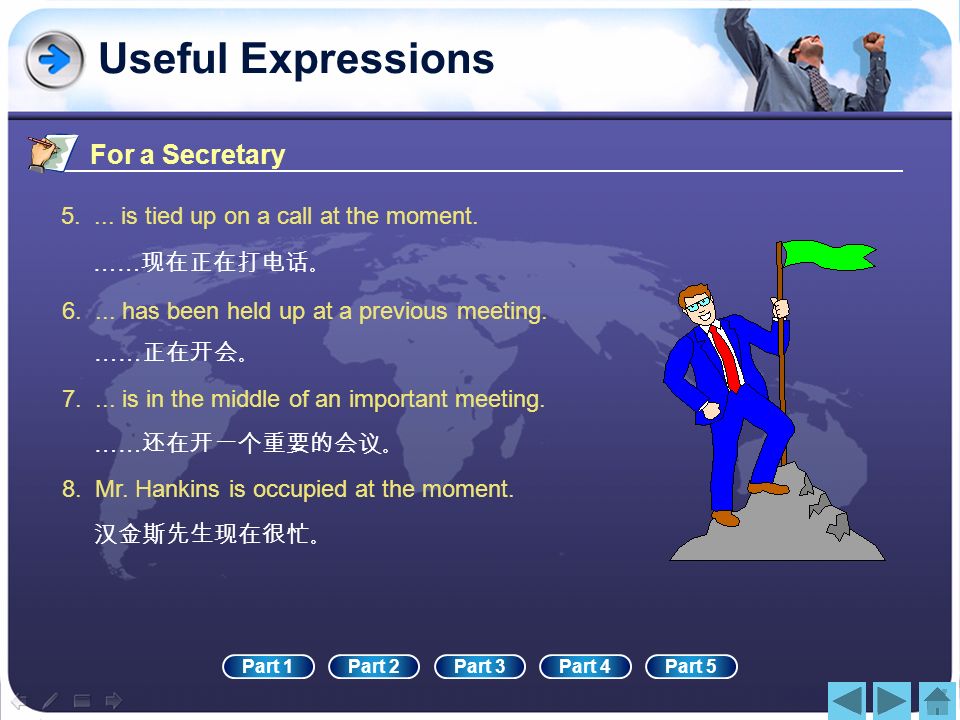 Useful Expressions

For a Secretary

5. ... is tied up on a call at the moment.

……现在正在打电话。

6. ... has been held up at a previous meeting.

……正在开会。

7. ... is in the middle of an important meeting.

……还在开一个重要的会议。

8. Mr. Hankins is occupied at the moment.

汉金斯先生现在很忙。

Part 1 Part 2 Part 3 Part 4 Part 5